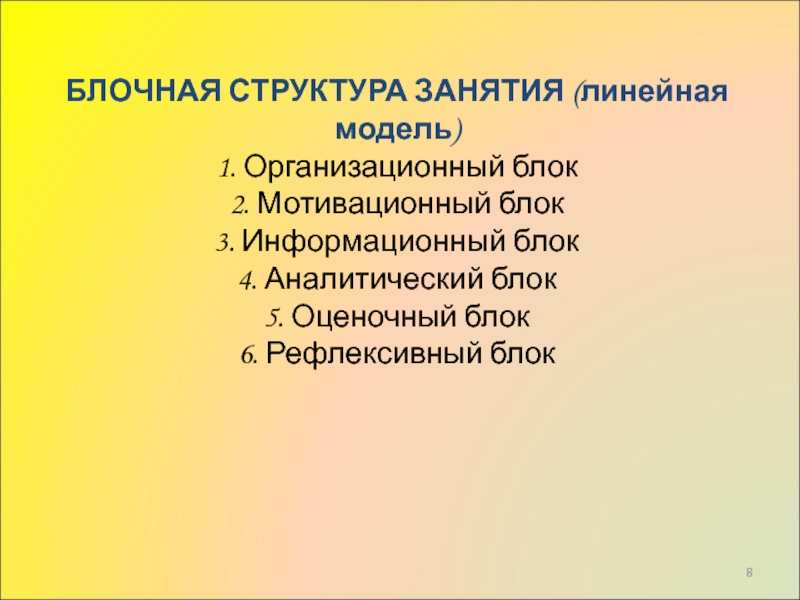 БЛОЧНАЯ СТРУКТУРА ЗАНЯТИЯ (линейная модель)

1. Организационный блок
2. Мотивационный блок
3. Информационный блок
4. Аналитический блок
5. Оценочный блок
6. Рефлексивный блок

8